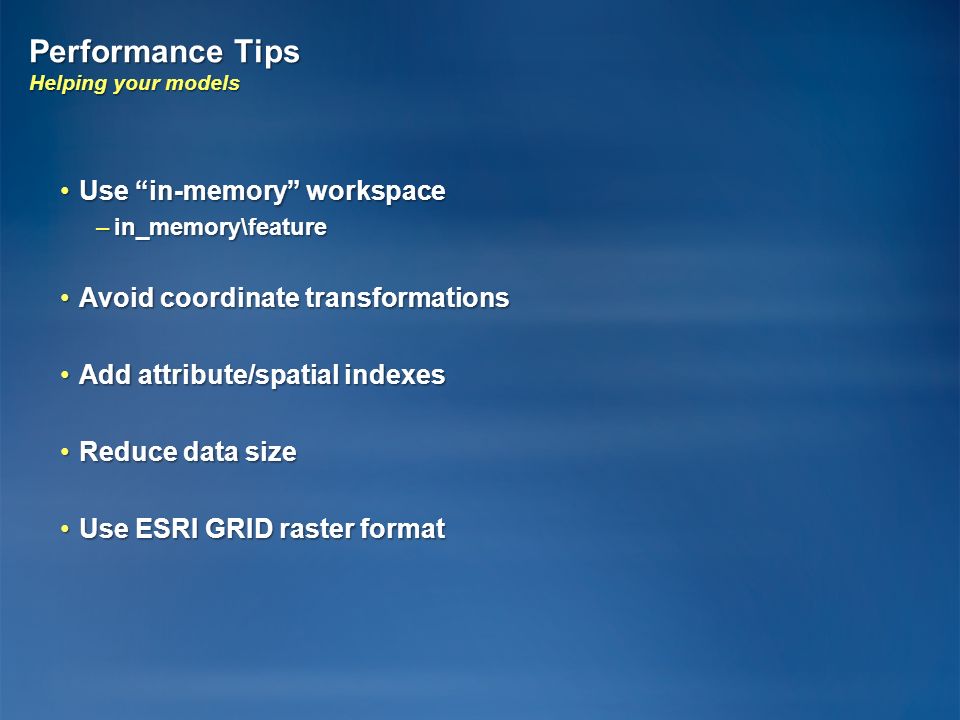 Performance Tips
Helping your models

• Use “in-memory” workspace
– in_memory\feature

• Avoid coordinate transformations

• Add attribute/spatial indexes

• Reduce data size

• Use ESRI GRID raster format